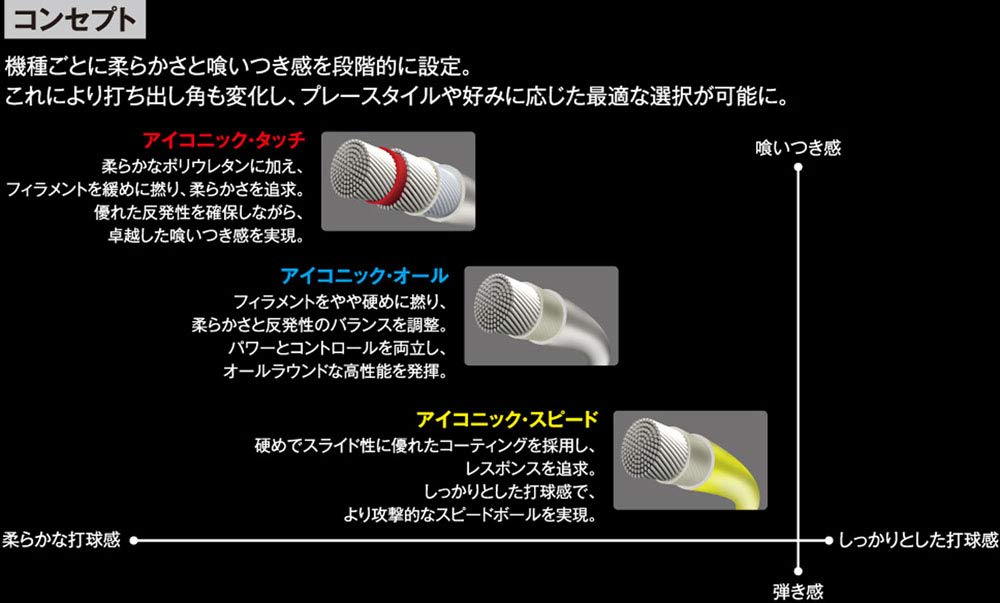 コンセプト

機種ごとに柔らかさと喰いつき感を段階的に設定。
これにより打ち出し角も変化し、プレースタイルや好みに応じた最適な選択が可能に。

アイコニック・タッチ
柔らかなポリウレタンに加え、
フィラメントを緩めに撚り、柔らかさを追求。
優れた反発性を確保しながら、
卓越した喰いつき感を実現。

アイコニック・オール
フィラメントをやや硬めに撚り、
柔らかさと反発性のバランスを調整。
パワーとコントロールを両立し、
オールラウンドな高性能を発揮。

アイコニック・スピード
硬めでスライド性に優れたコーティングを採用し、
レスポンスを追求。
しっかりとした打球感で、
より攻撃的なスピードボールを実現。

喰いつき感

柔らかな打球感

しっかりとした打球感

弾き感